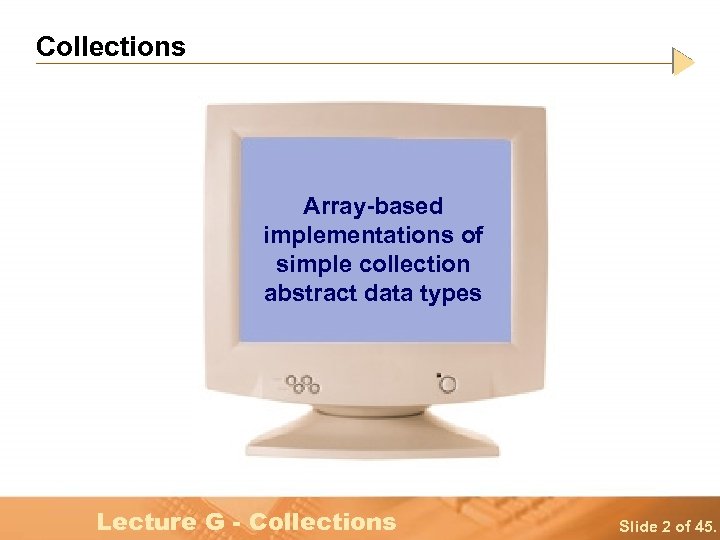 Collections

Array-based implementations of simple collection abstract data types

Lecture G - Collections

Slide 2 of 45.